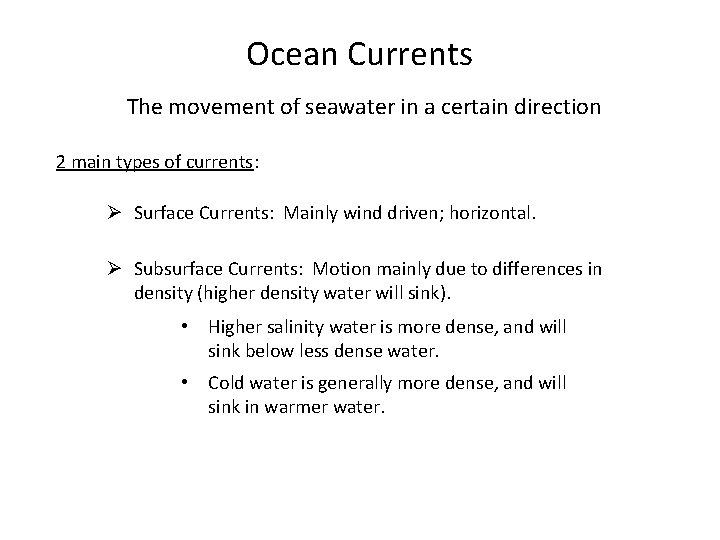 Ocean Currents

The movement of seawater in a certain direction

2 main types of currents:

➢ Surface Currents: Mainly wind driven; horizontal.

➢ Subsurface Currents: Motion mainly due to differences in density (higher density water will sink).

• Higher salinity water is more dense, and will sink below less dense water.

• Cold water is generally more dense, and will sink in warmer water.